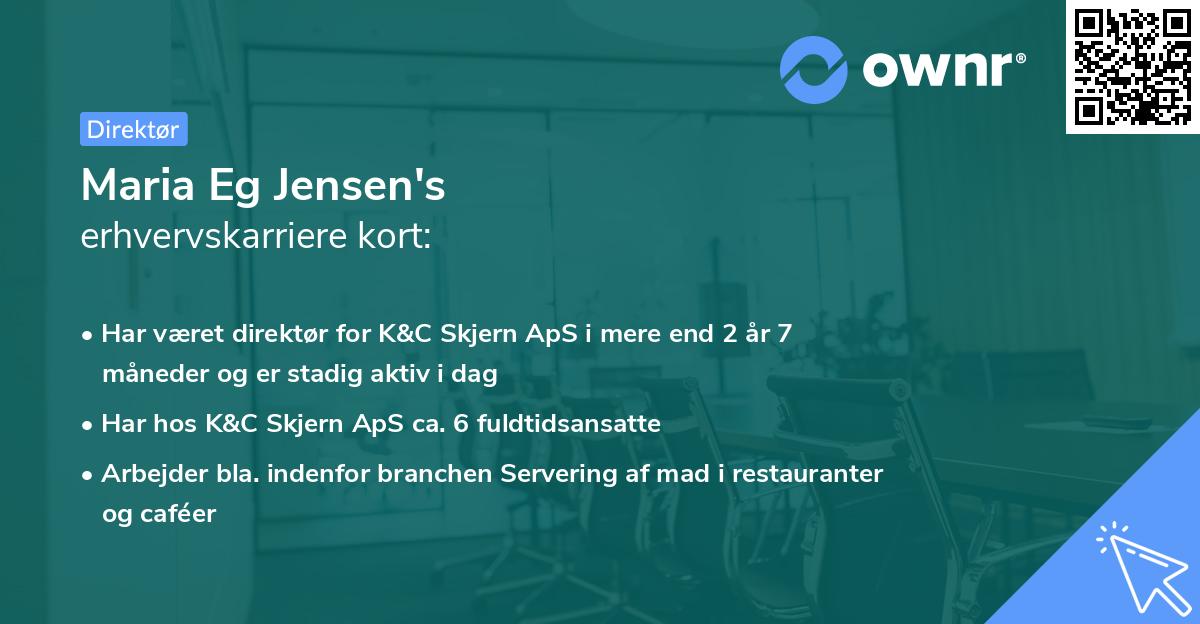 ownr®

Direktør

Maria Eg Jensen's
erhvervskarriere kort:

• Har været direktør for K&C Skjern ApS i mere end 2 år 7 måneder og er stadig aktiv i dag
• Har hos K&C Skjern ApS ca. 6 fuldtidsansatte
• Arbejder bla. indenfor branchen Servering af mad i restauranter og caféer